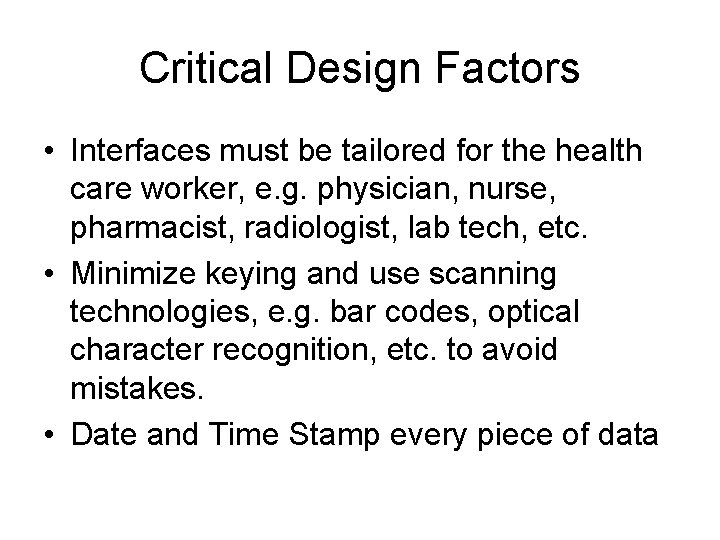 Critical Design Factors

• Interfaces must be tailored for the health care worker, e.g. physician, nurse, pharmacist, radiologist, lab tech, etc.

• Minimize keying and use scanning technologies, e.g. bar codes, optical character recognition, etc. to avoid mistakes.

• Date and Time Stamp every piece of data